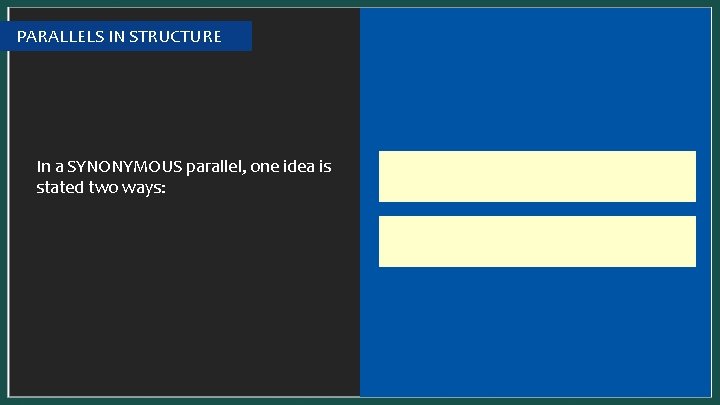 PARALLELS IN STRUCTURE

In a SYNONYMOUS parallel, one idea is stated two ways: